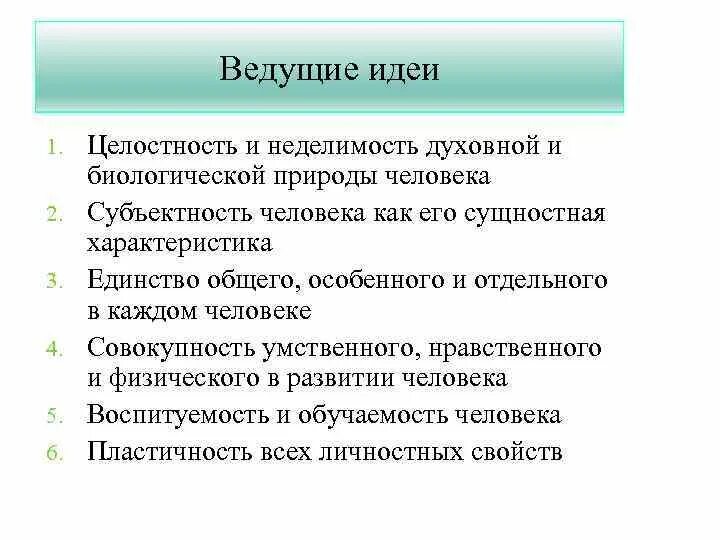 Ведущие идеи

1. Целостность и неделимость духовной и биологической природы человека
2. Субъектность человека как его сущностная характеристика
3. Единство общего, особенного и отдельного в каждом человеке
4. Совокупность умственного, нравственного и физического в развитии человека
5. Воспитуемость и обучаемость человека
6. Пластичность всех личностных свойств